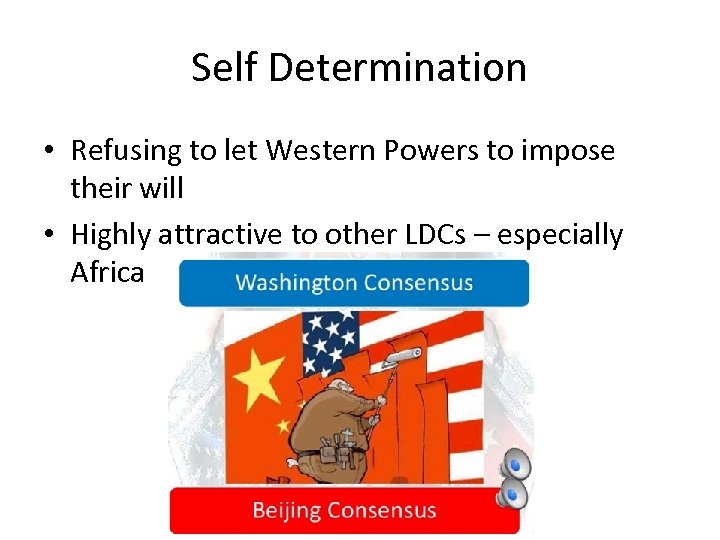 Self Determination

• Refusing to let Western Powers to impose their will
• Highly attractive to other LDCs – especially Africa

Washington Consensus

Beijing Consensus